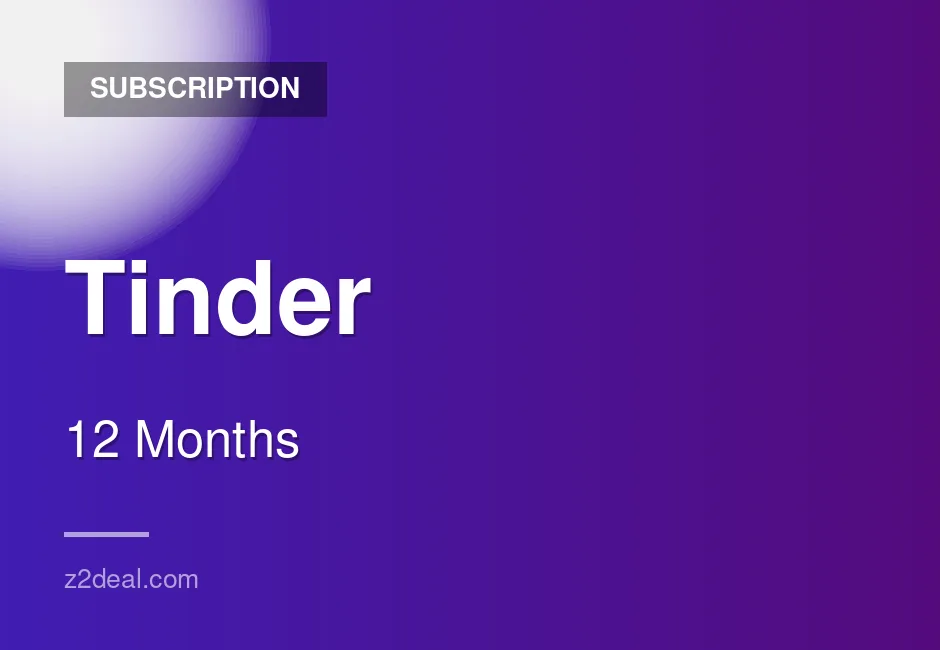 SUBSCRIPTION

Tinder

12 Months

z2deal.com